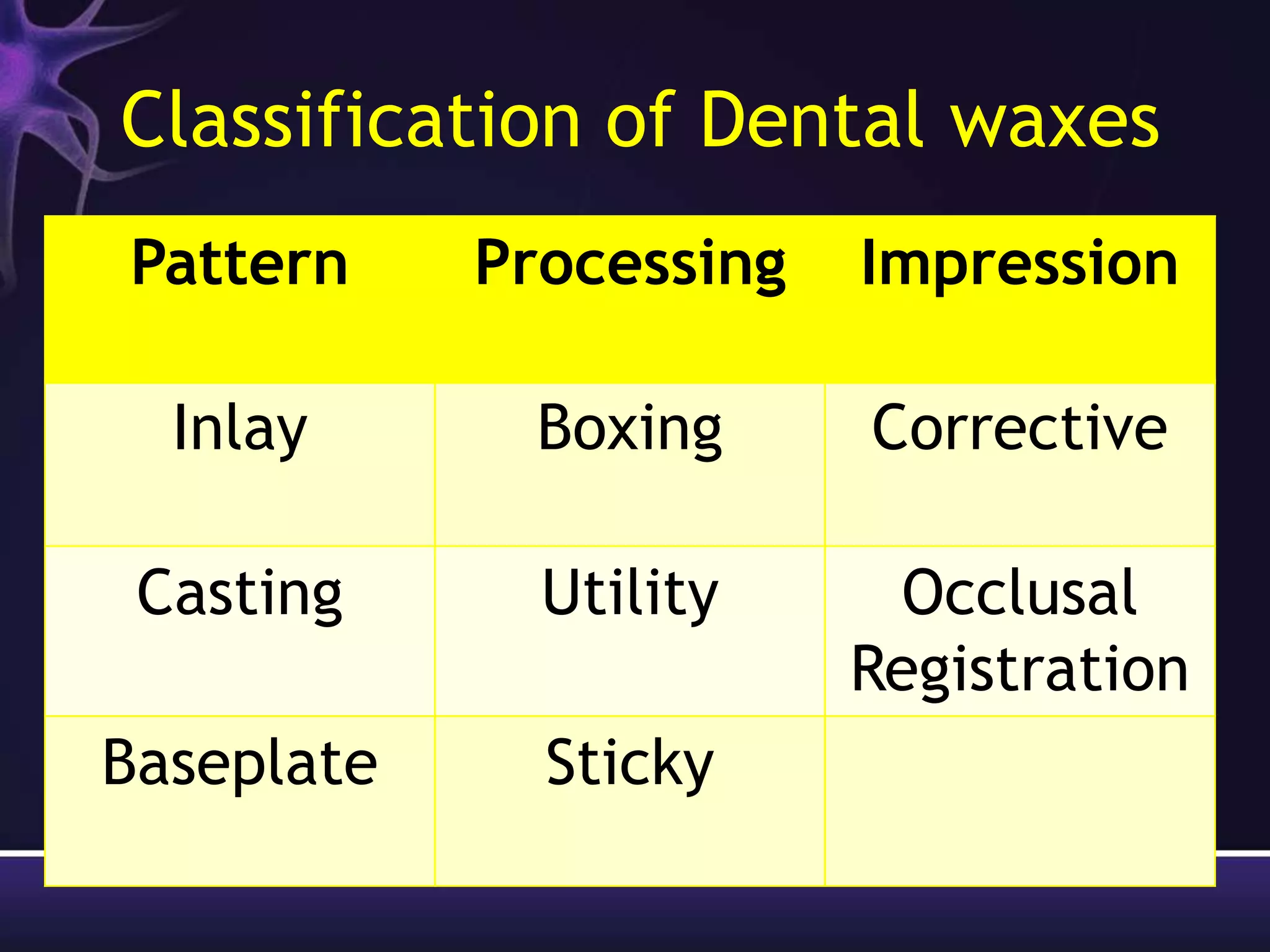 Classification of Dental waxes

| Pattern | Processing | Impression |
|---|---|---|
| Inlay | Boxing | Corrective |
| Casting | Utility | Occlusal Registration |
| Baseplate | Sticky | |